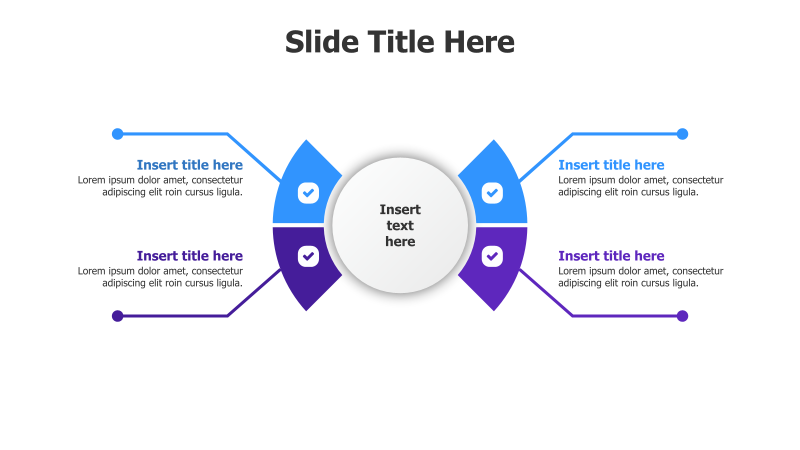 Slide Title Here

Insert title here
Lorem ipsum dolor amet, consectetur adipiscing elit roin cursus ligula.

Insert title here
Lorem ipsum dolor amet, consectetur adipiscing elit roin cursus ligula.

Insert text here

Insert title here
Lorem ipsum dolor amet, consectetur adipiscing elit roin cursus ligula.

Insert title here
Lorem ipsum dolor amet, consectetur adipiscing elit roin cursus ligula.